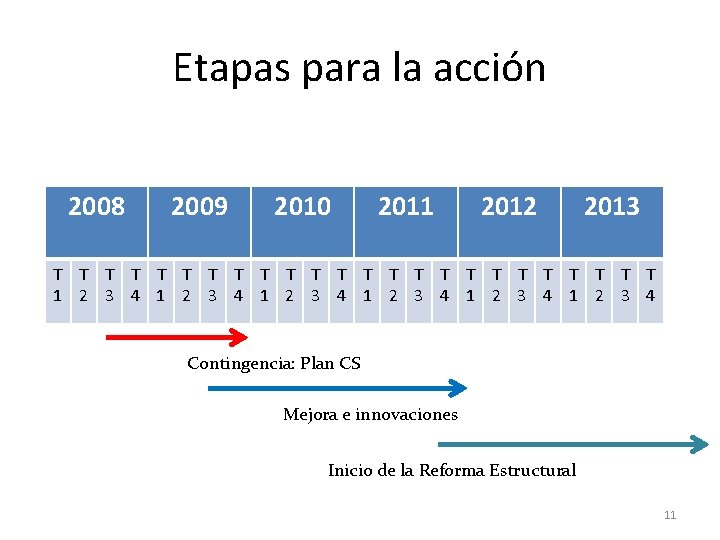 Etapas para la acción

| 2008 | | | | 2009 | | | | 2010 | | | | 2011 | | | | 2012 | | | | 2013 | | | |
|---|---|---|---|---|---|---|---|---|---|---|---|---|---|---|---|---|---|---|---|---|---|---|---|
| T 1 | T 2 | T 3 | T 4 | T 1 | T 2 | T 3 | T 4 | T 1 | T 2 | T 3 | T 4 | T 1 | T 2 | T 3 | T 4 | T 1 | T 2 | T 3 | T 4 | T 1 | T 2 | T 3 | T 4 |

Contingencia: Plan CS

Mejora e innovaciones

Inicio de la Reforma Estructural

11